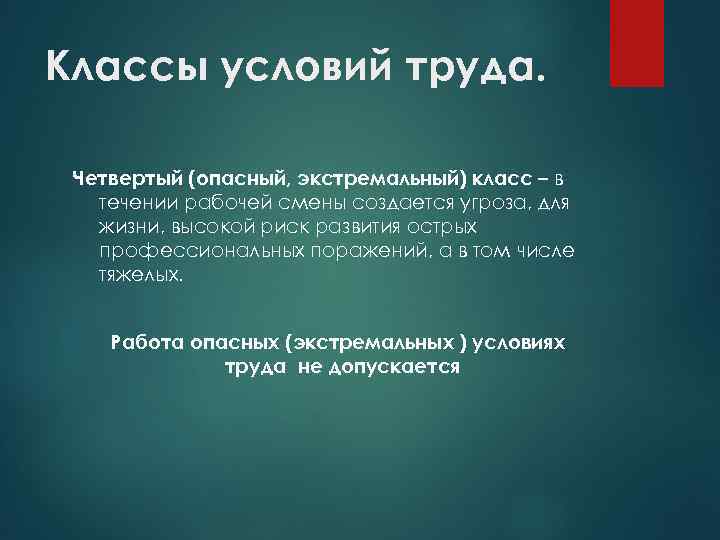 Классы условий труда.

Четвертый (опасный, экстремальный) класс – в течении рабочей смены создается угроза, для жизни, высокой риск развития острых профессиональных поражений, а в том числе тяжелых.

Работа опасных (экстремальных ) условиях труда не допускается